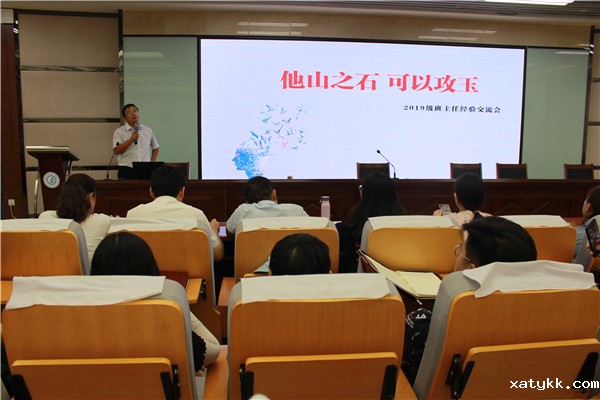 他山之石 可以攻玉

2019级班主任经验交流会

xatykk.com